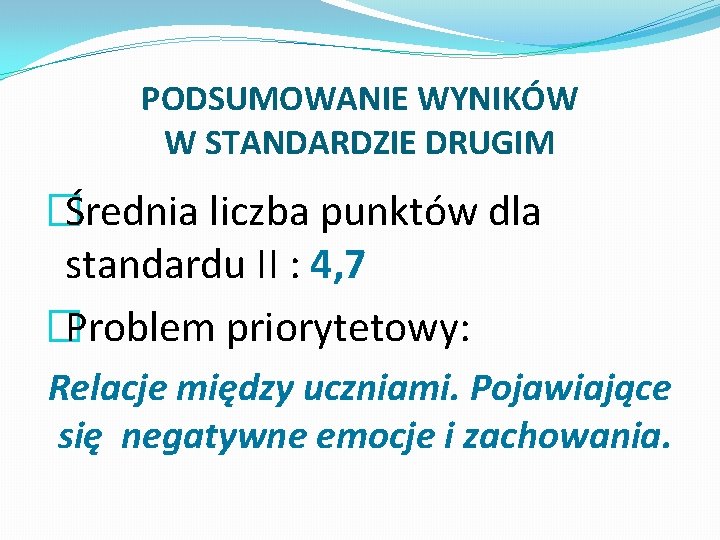 PODSUMOWANIE WYNIKÓW
W STANDARDZIE DRUGIM

Średnia liczba punktów dla standardu II : 4,7

Problem priorytetowy:

Relacje między uczniami. Pojawiające się negatywne emocje i zachowania.